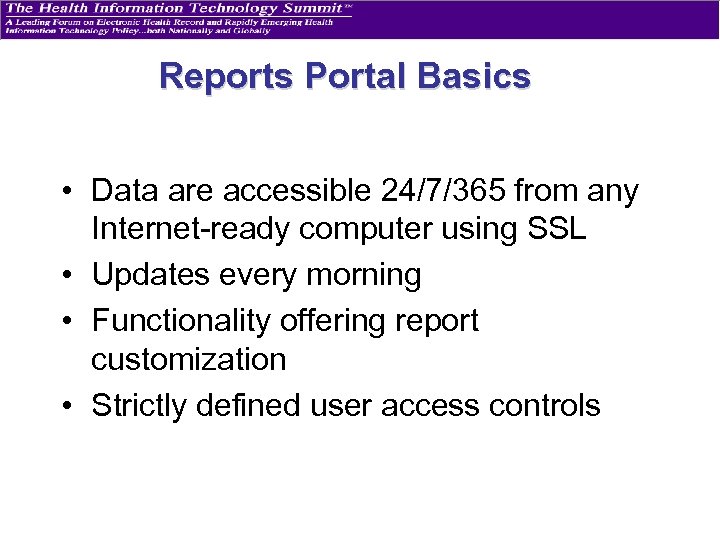 The Health Information Technology Summit™
A Leading Forum on Electronic Health Record and Rapidly Emerging Health Information Technology Policy...both Nationally and Globally

Reports Portal Basics

• Data are accessible 24/7/365 from any Internet-ready computer using SSL
• Updates every morning
• Functionality offering report customization
• Strictly defined user access controls